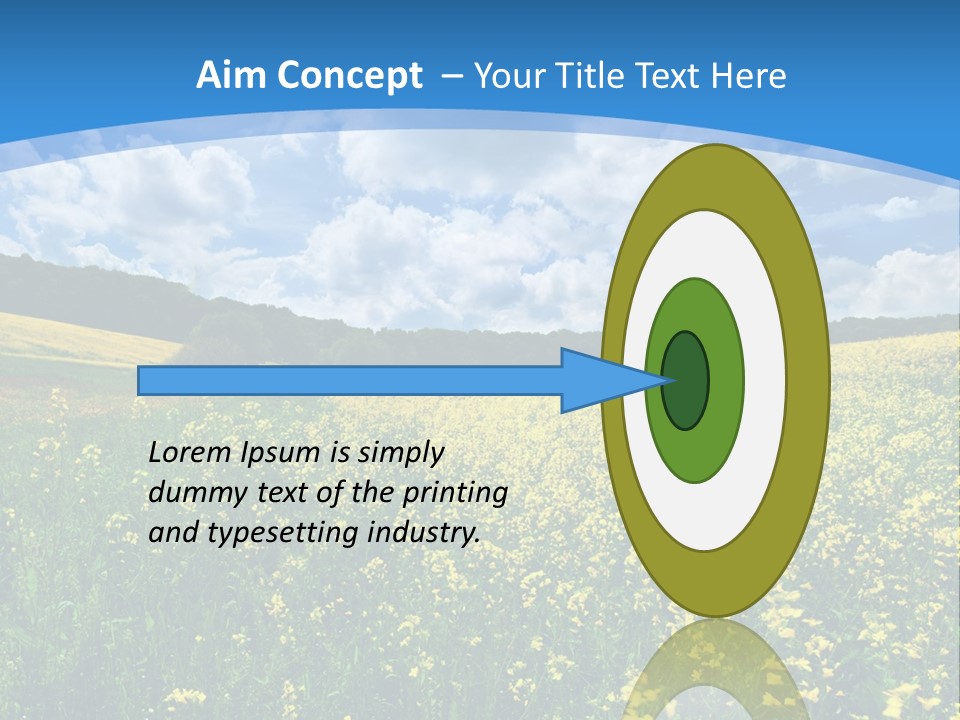 Aim Concept – Your Title Text Here

Lorem Ipsum is simply dummy text of the printing and typesetting industry.